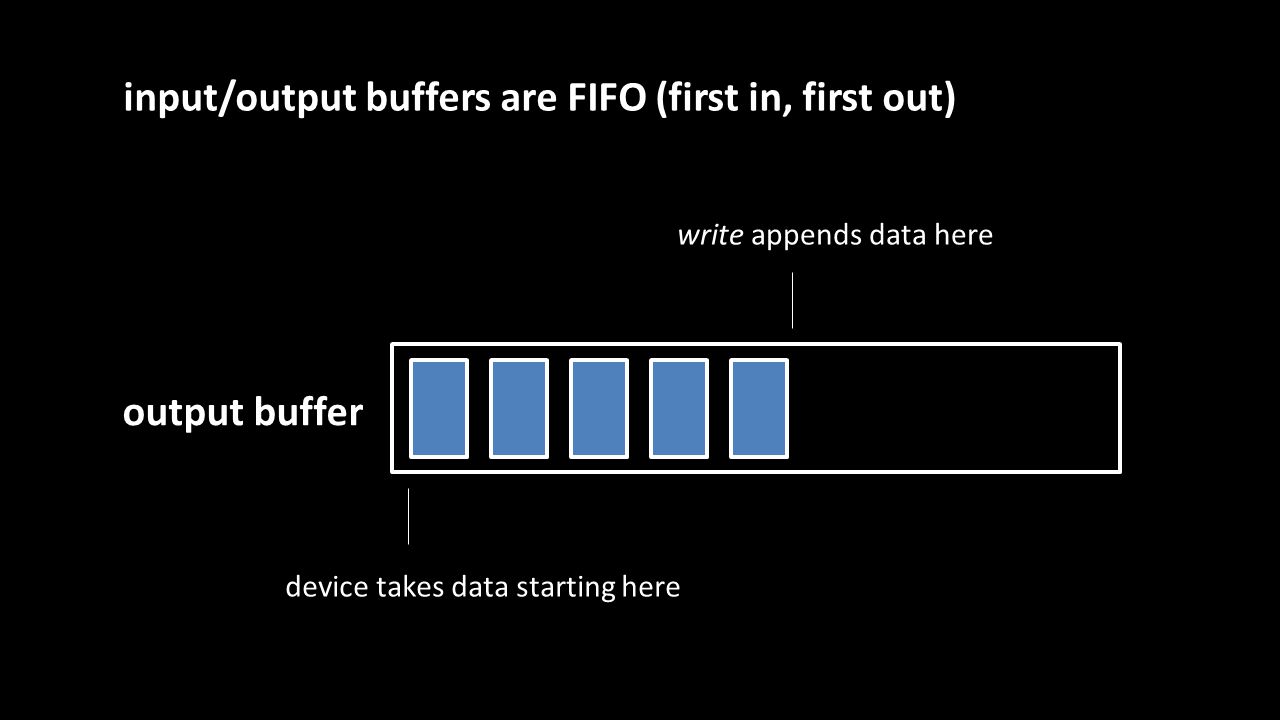 input/output buffers are FIFO (first in, first out)

write appends data here

output buffer

device takes data starting here